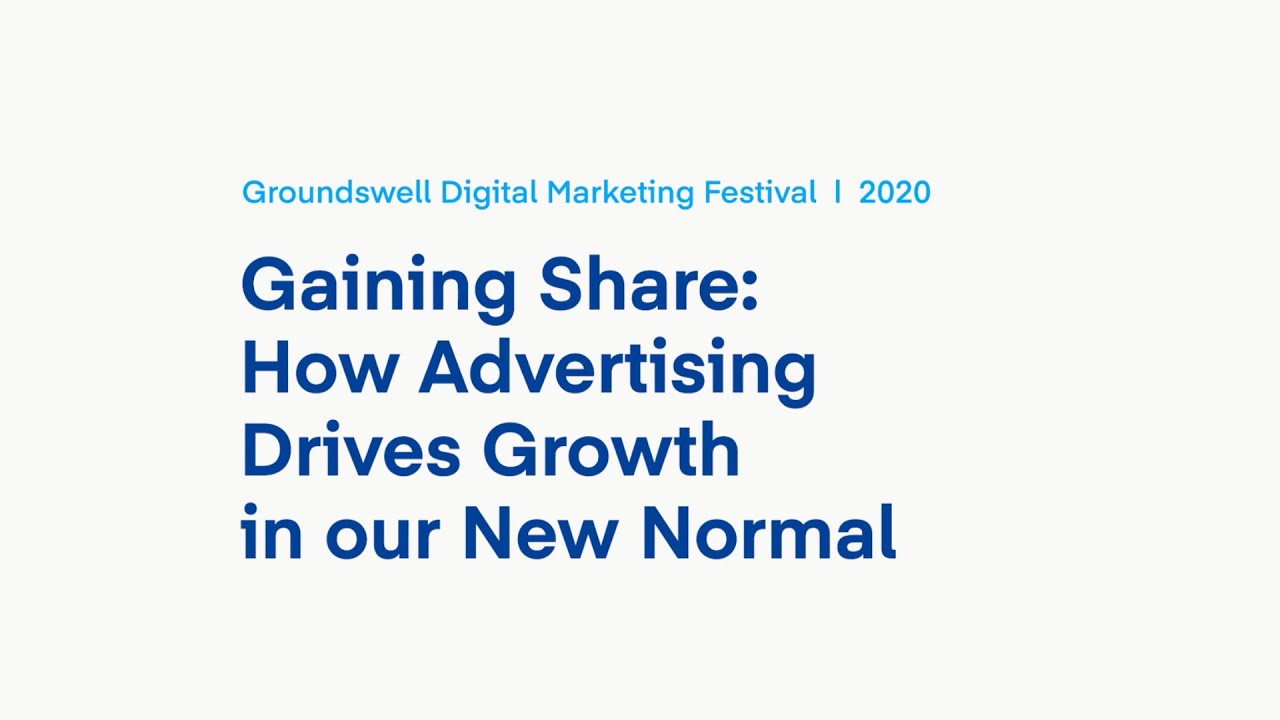 Groundswell Digital Marketing Festival | 2020

Gaining Share: How Advertising Drives Growth in our New Normal